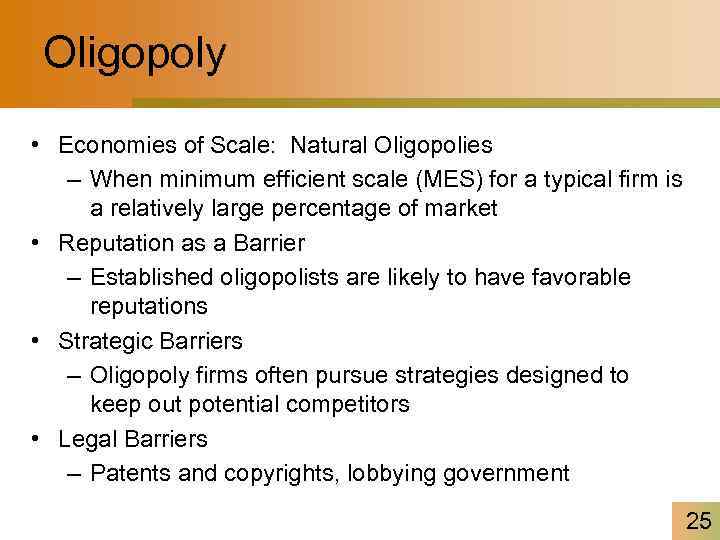 Oligopoly

• Economies of Scale: Natural Oligopolies
– When minimum efficient scale (MES) for a typical firm is a relatively large percentage of market
• Reputation as a Barrier
– Established oligopolists are likely to have favorable reputations
• Strategic Barriers
– Oligopoly firms often pursue strategies designed to keep out potential competitors
• Legal Barriers
– Patents and copyrights, lobbying government

25